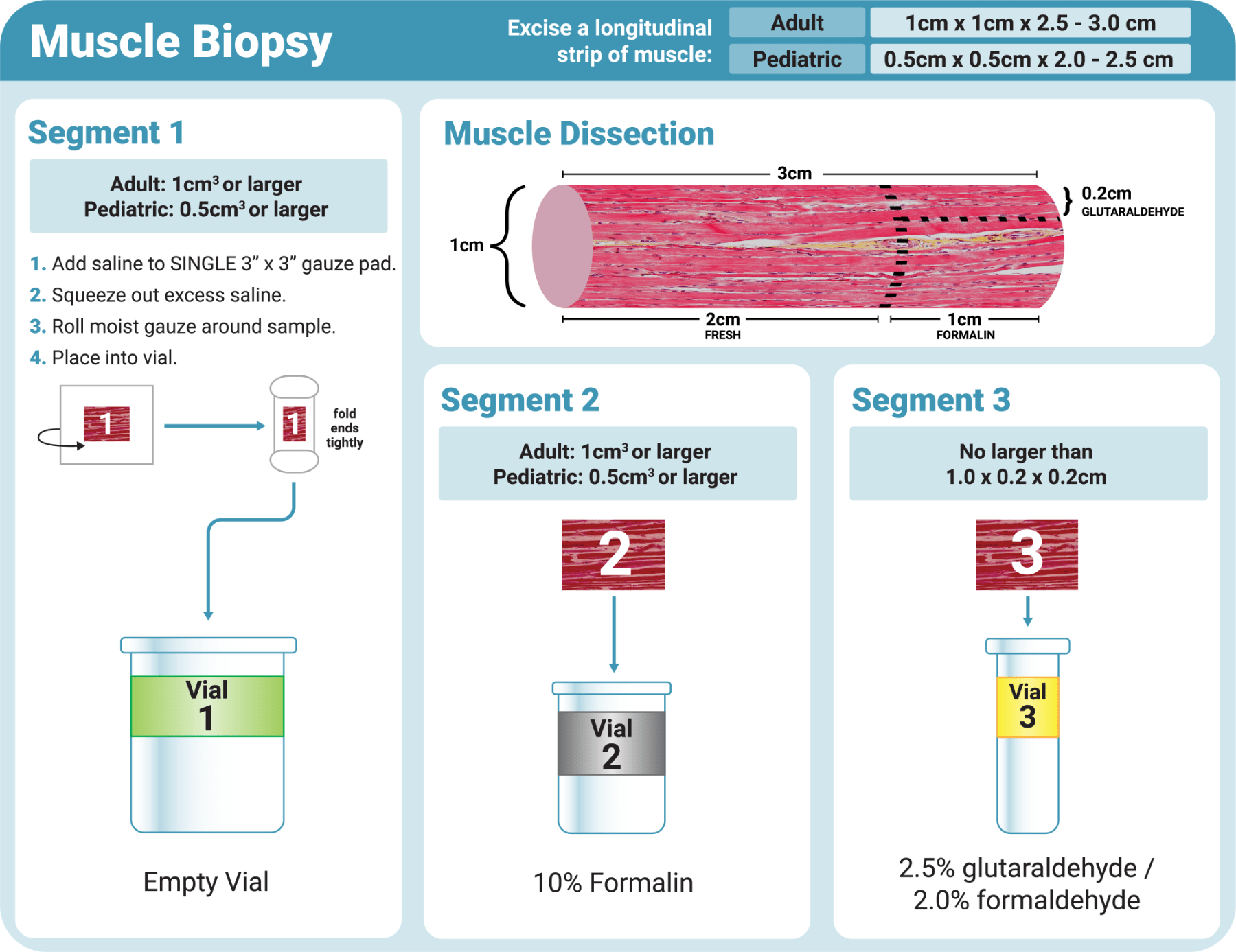 Muscle Biopsy

Excise a longitudinal strip of muscle:

| Adult | 1cm x 1cm x 2.5 - 3.0 cm |
|---|---|
| Pediatric | 0.5cm x 0.5cm x 2.0 - 2.5 cm |

Segment 1

Adult: $1cm^3$ or larger
Pediatric: $0.5cm^3$ or larger

1. Add saline to SINGLE 3” x 3” gauze pad.
2. Squeeze out excess saline.
3. Roll moist gauze around sample.
4. Place into vial.

1

1

fold ends tightly

Vial 1

Empty Vial

Muscle Dissection

3cm

1cm

0.2cm
GLUTARALDEHYDE

2cm
FRESH

1cm
FORMALIN

Segment 2

Adult: $1cm^3$ or larger
Pediatric: $0.5cm^3$ or larger

2

Vial 2

10% Formalin

Segment 3

No larger than
1.0 x 0.2 x 0.2cm

3

Vial 3

2.5% glutaraldehyde / 2.0% formaldehyde